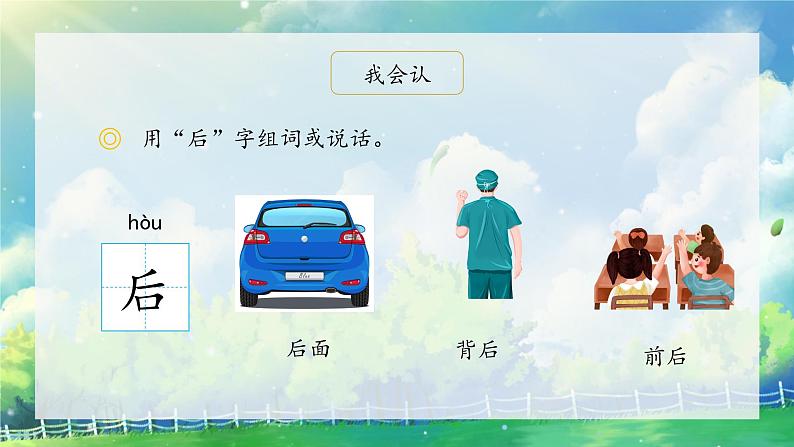 我会认

◎ 用“后”字组词或说话。

hòu

后

后面

背后

前后